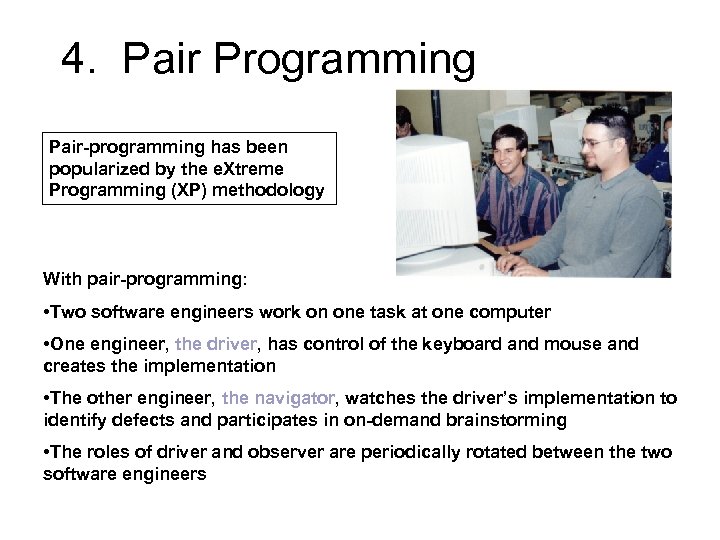 4. Pair Programming

Pair-programming has been popularized by the eXtreme Programming (XP) methodology

With pair-programming:

•Two software engineers work on one task at one computer

•One engineer, the driver, has control of the keyboard and mouse and creates the implementation

•The other engineer, the navigator, watches the driver's implementation to identify defects and participates in on-demand brainstorming

•The roles of driver and observer are periodically rotated between the two software engineers